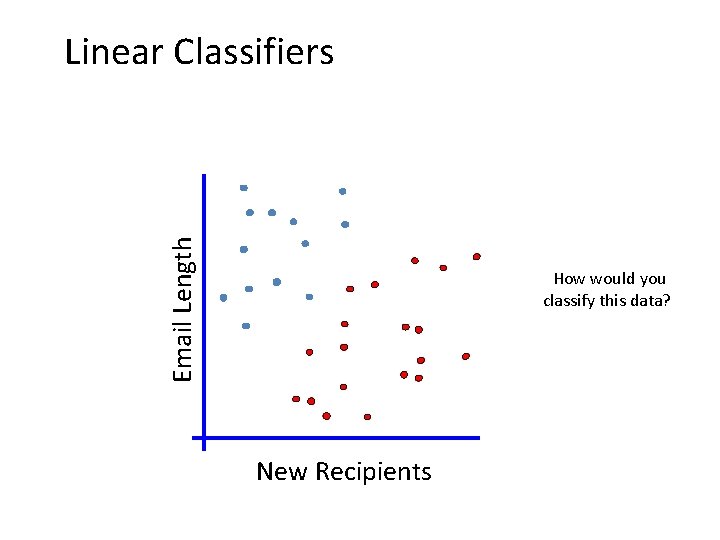 Linear Classifiers

Email Length

New Recipients

How would you classify this data?